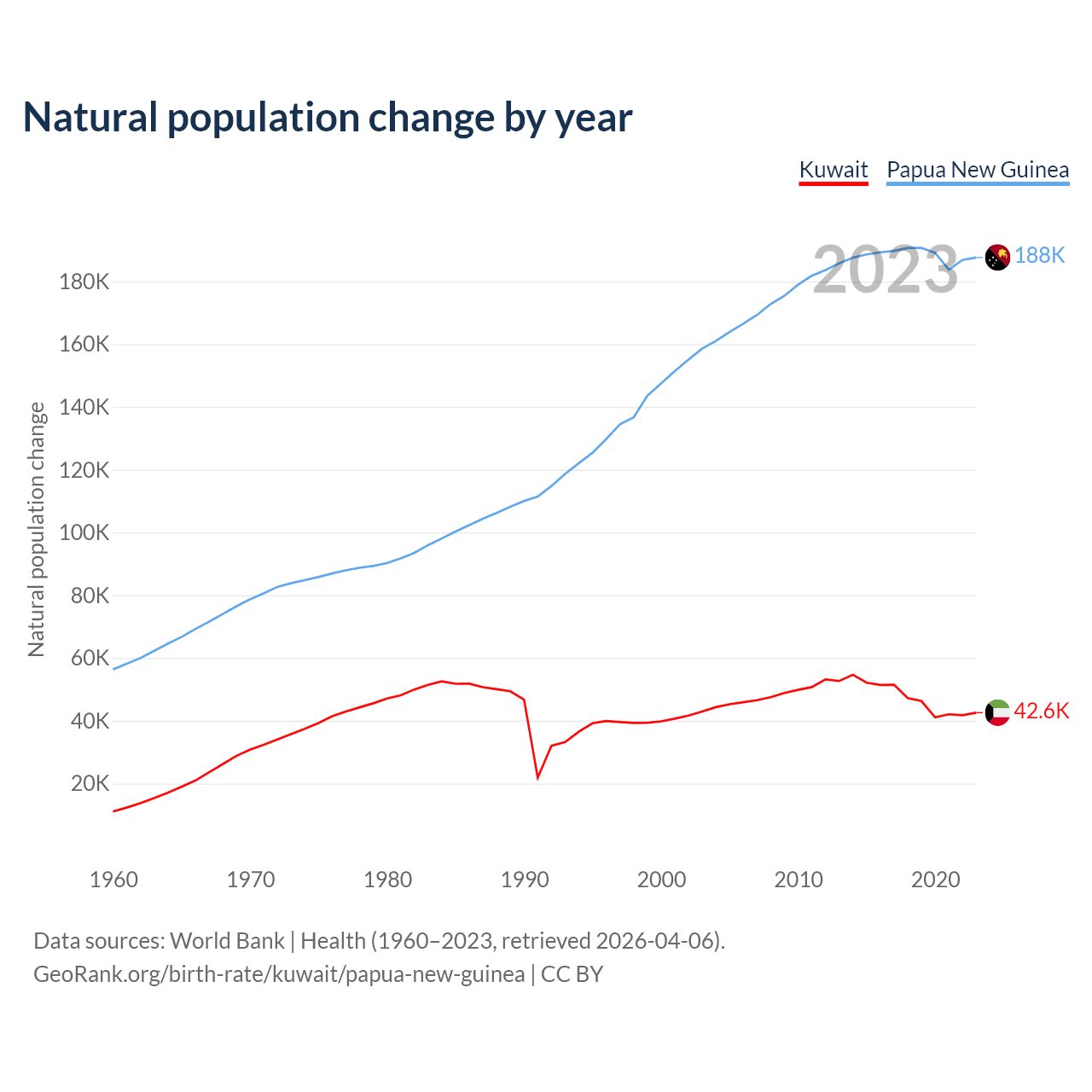 Natural population change by year

Kuwait Papua New Guinea

2023

188K

42.6K

Natural population change

180K
160K
140K
120K
100K
80K
60K
40K
20K

1960 1970 1980 1990 2000 2010 2020

Data sources: World Bank | Health (1960–2023, retrieved 2026-04-06).
GeoRank.org/birth-rate/kuwait/papua-new-guinea | CC BY